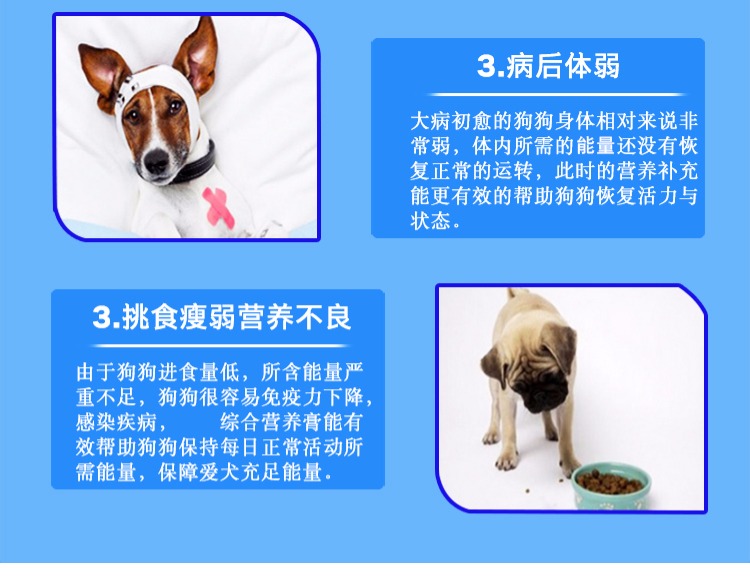 3.病后体弱

大病初愈的狗狗身体相对来说非常弱，体内所需的能量还没有恢复正常的运转，此时的营养补充能更有效的帮助狗狗恢复活力与状态。

3.挑食瘦弱营养不良

由于狗狗进食量低，所含能量严重不足，狗狗很容易免疫力下降，感染疾病，　　综合营养膏能有效帮助狗狗保持每日正常活动所需能量，保障爱犬充足能量。